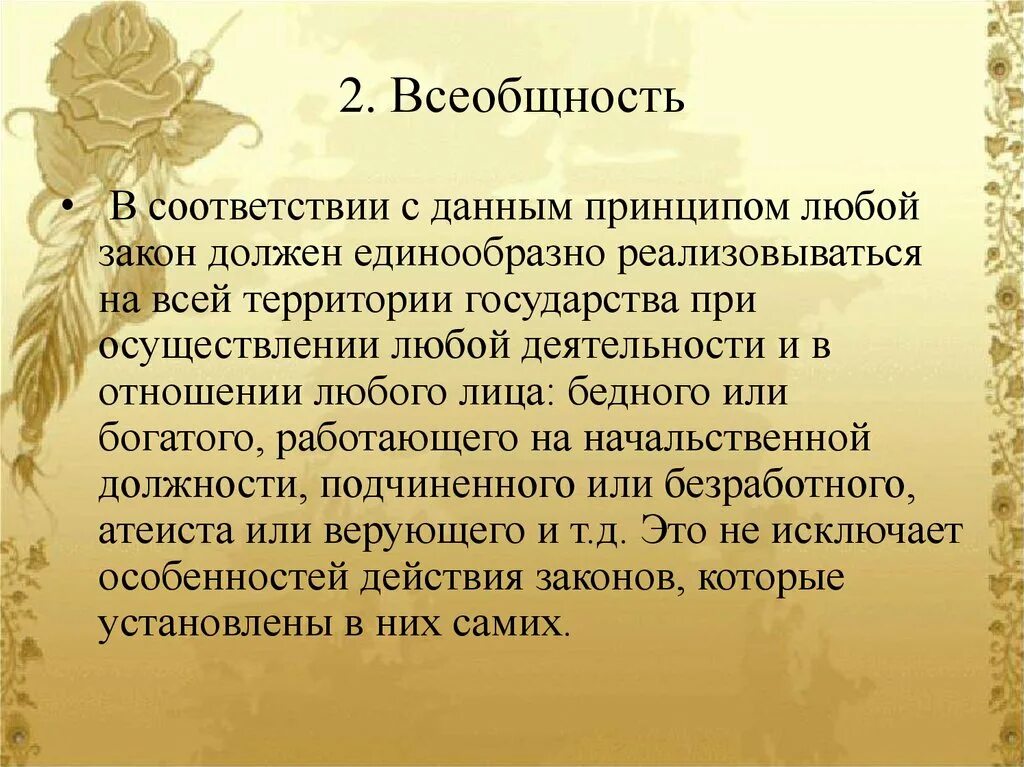 2. Всеобщность

• В соответствии с данным принципом любой закон должен единообразно реализовываться на всей территории государства при осуществлении любой деятельности и в отношении любого лица: бедного или богатого, работающего на начальственной должности, подчиненного или безработного, атеиста или верующего и т.д. Это не исключает особенностей действия законов, которые установлены в них самих.